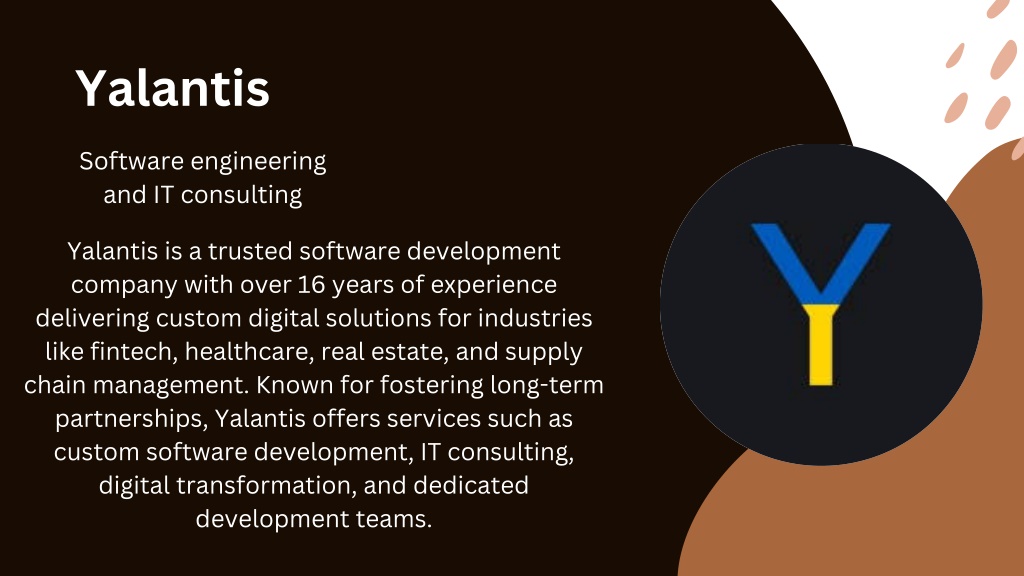 Yalantis

Software engineering and IT consulting

Yalantis is a trusted software development company with over 16 years of experience delivering custom digital solutions for industries like fintech, healthcare, real estate, and supply chain management. Known for fostering long-term partnerships, Yalantis offers services such as custom software development, IT consulting, digital transformation, and dedicated development teams.